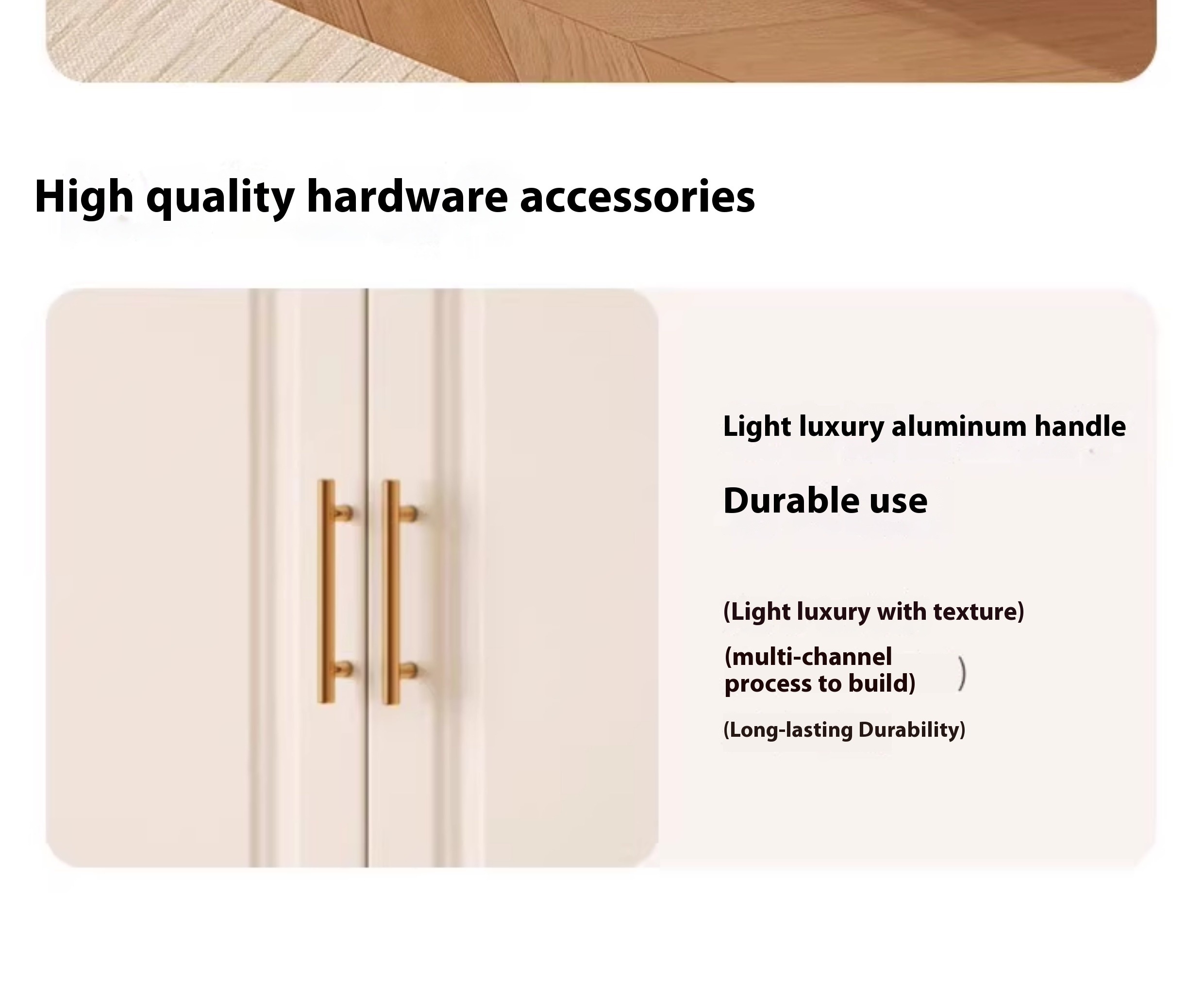 High quality hardware accessories

Light luxury aluminum handle

Durable use

(Light luxury with texture)

(multi-channel process to build) )

(Long-lasting Durability)